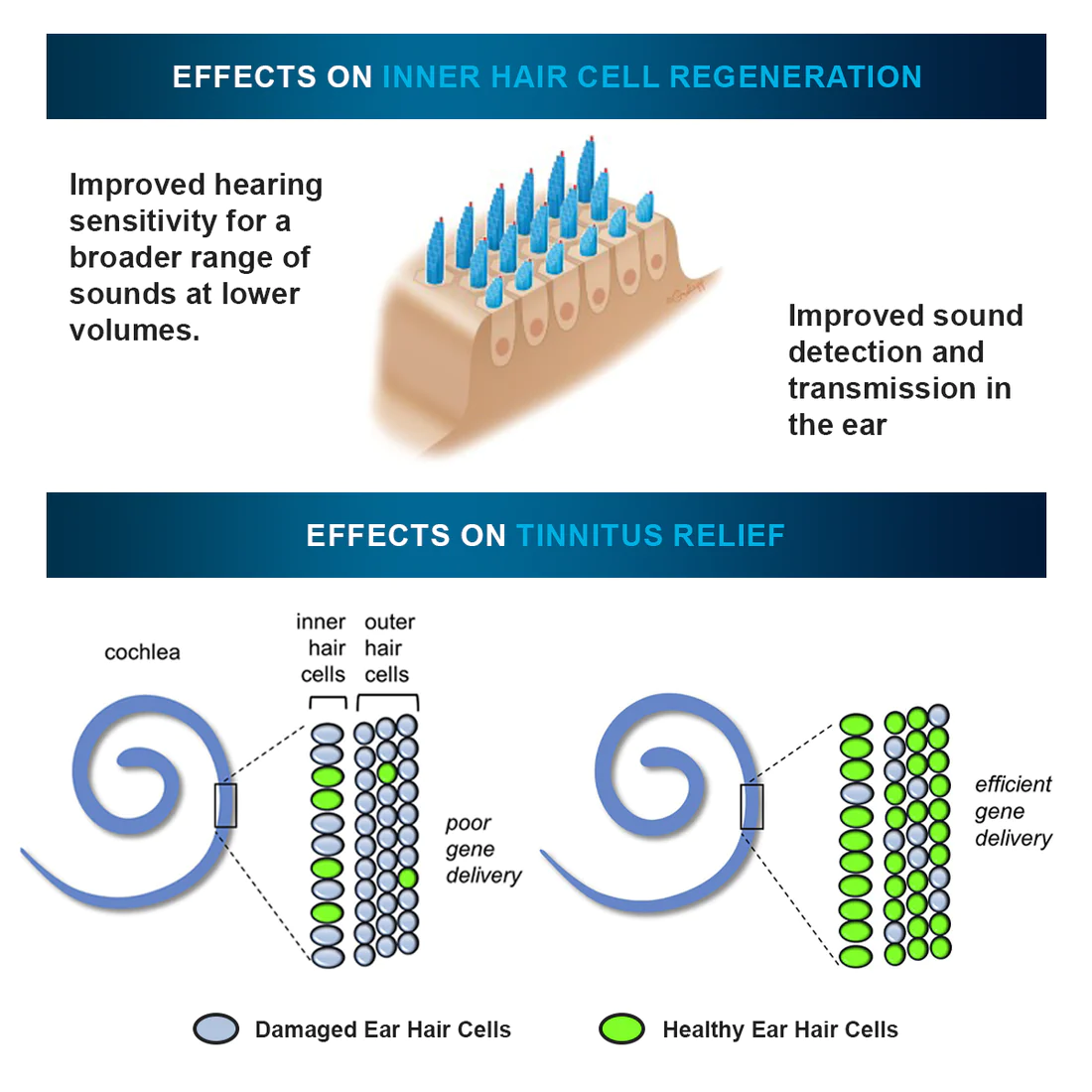 EFFECTS ON INNER HAIR CELL REGENERATION

Improved hearing sensitivity for a broader range of sounds at lower volumes.

Improved sound detection and transmission in the ear

EFFECTS ON TINNITUS RELIEF

cochlea

inner hair cells

outer hair cells

poor gene delivery

efficient gene delivery

Damaged Ear Hair Cells

Healthy Ear Hair Cells